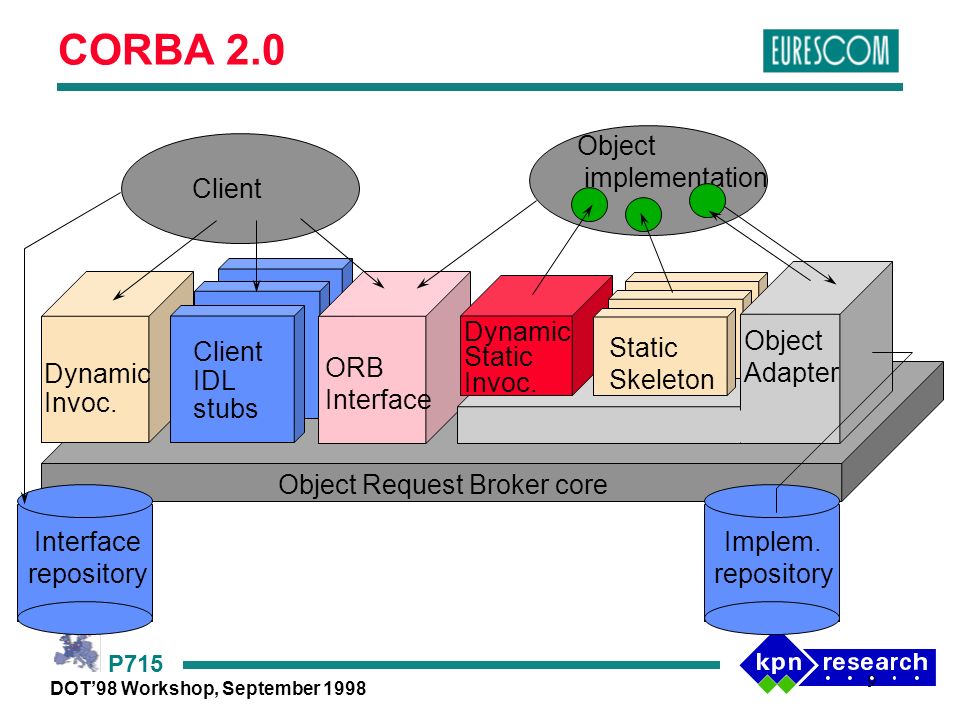 CORBA 2.0

EURESCOM

Client

Object implementation

Dynamic Invoc.

Client IDL stubs

ORB Interface

Dynamic Static Invoc.

Static Skeleton

Object Adapter

Object Request Broker core

Interface repository

Implem. repository

P715

DOT'98 Workshop, September 1998

kpn research